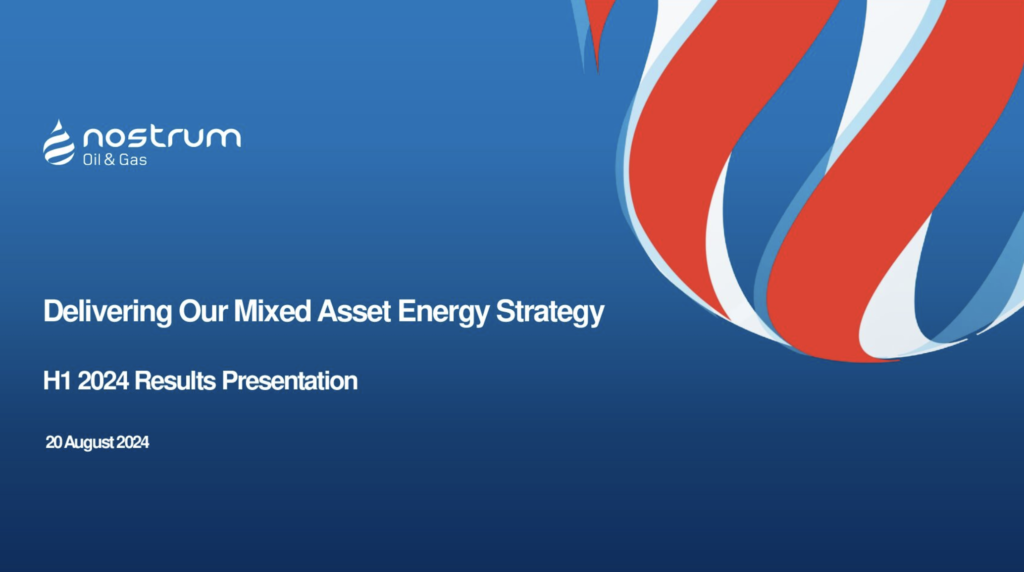 nostrum
Oil & Gas

Delivering Our Mixed Asset Energy Strategy

H1 2024 Results Presentation

20 August 2024